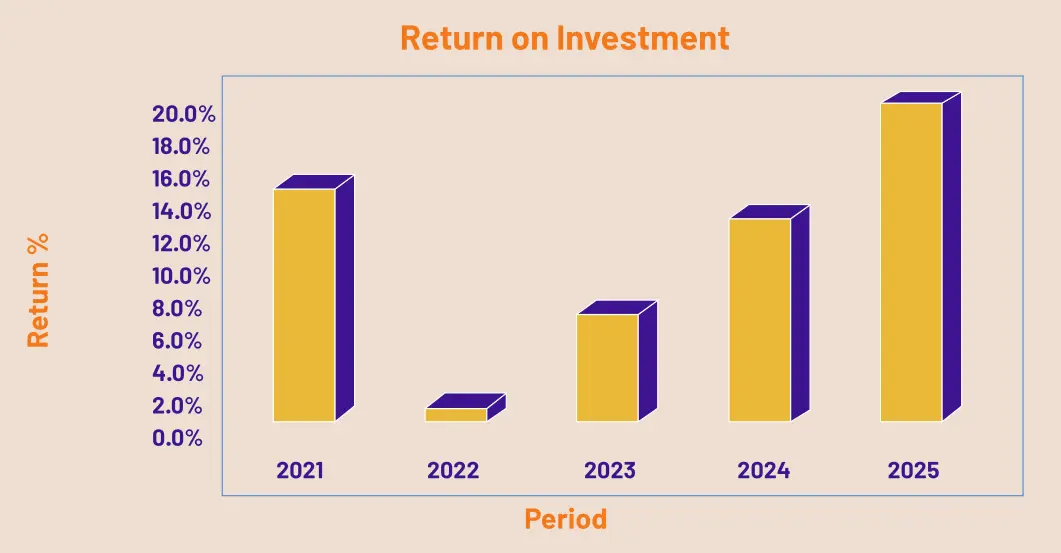 Return on Investment

Return %

20.0%
18.0%
16.0%
14.0%
12.0%
10.0%
8.0%
6.0%
4.0%
2.0%
0.0%

2021
2022
2023
2024
2025

Period